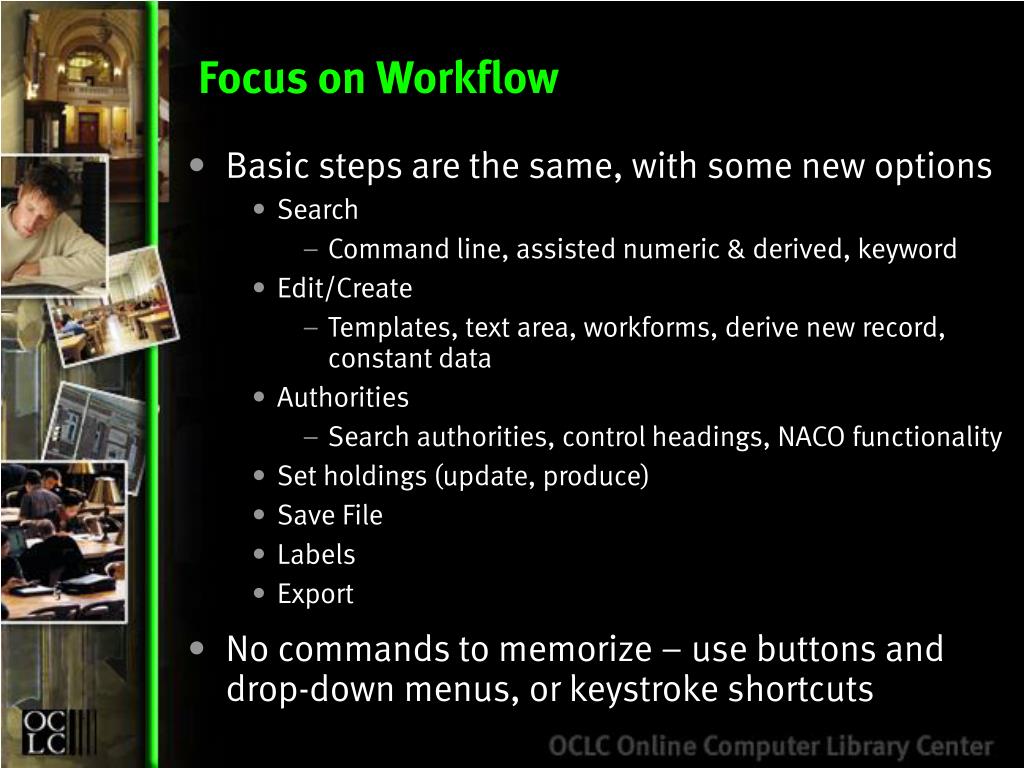 Focus on Workflow

• Basic steps are the same, with some new options
  • Search
    – Command line, assisted numeric & derived, keyword
  • Edit/Create
    – Templates, text area, workforms, derive new record, constant data
  • Authorities
    – Search authorities, control headings, NACO functionality
  • Set holdings (update, produce)
  • Save File
  • Labels
  • Export

• No commands to memorize – use buttons and drop-down menus, or keystroke shortcuts

OCLC

OCLC Online Computer Library Center